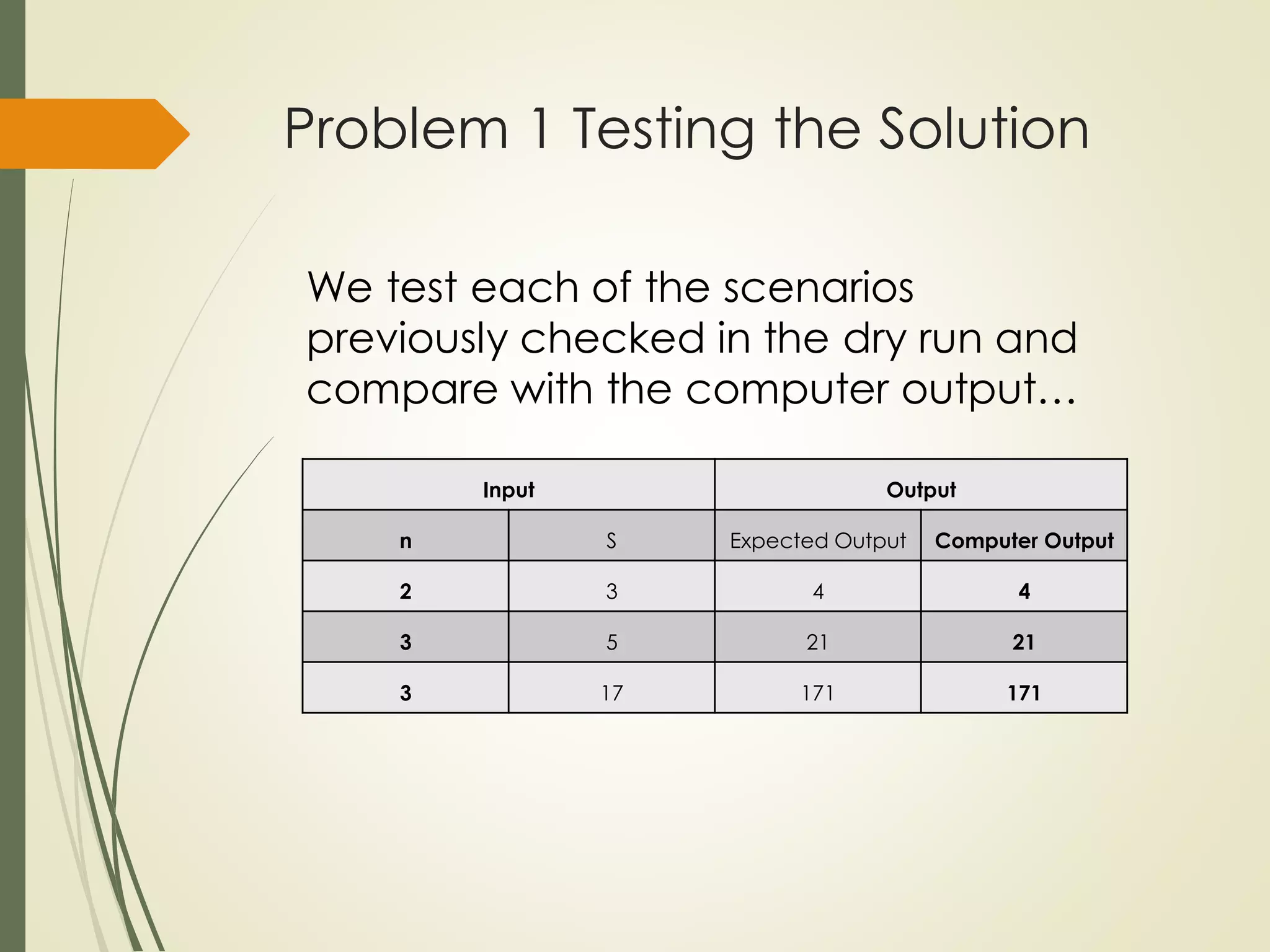 Problem 1 Testing the Solution

We test each of the scenarios previously checked in the dry run and compare with the computer output…

| Input | | Output | |
|---|---|---|---|
| n | S | Expected Output | Computer Output |
| 2 | 3 | 4 | 4 |
| 3 | 5 | 21 | 21 |
| 3 | 17 | 171 | 171 |